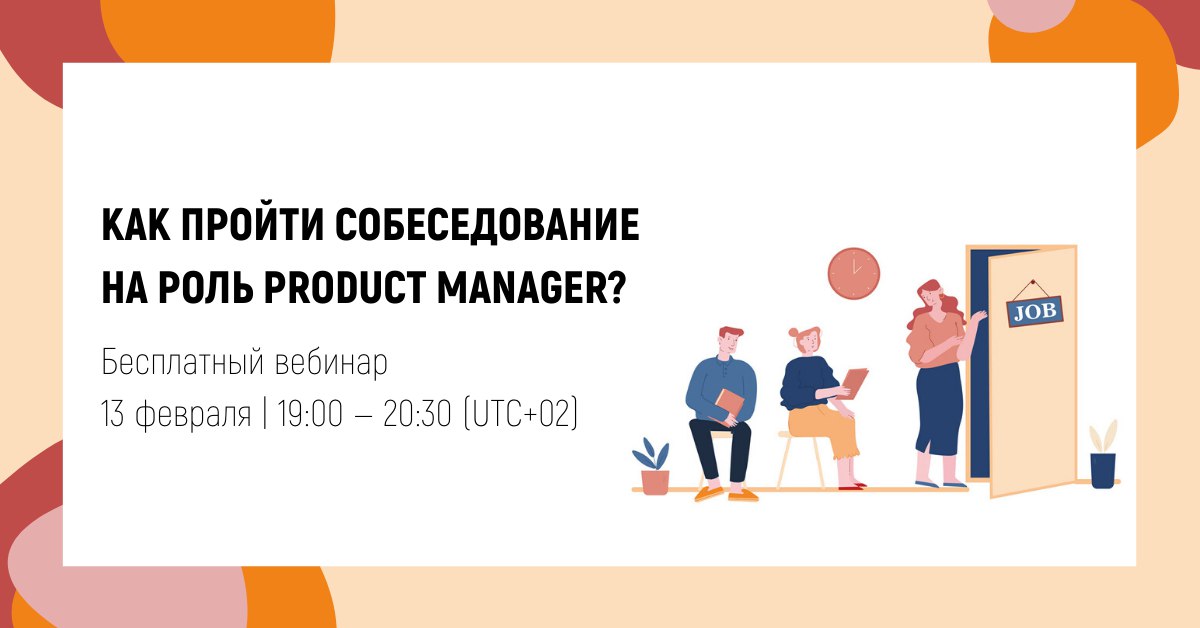 КАК ПРОЙТИ СОБЕСЕДОВАНИЕ НА РОЛЬ PRODUCT MANAGER?

Бесплатный вебинар
13 февраля | 19:00 – 20:30 (UTC+02)

JOB